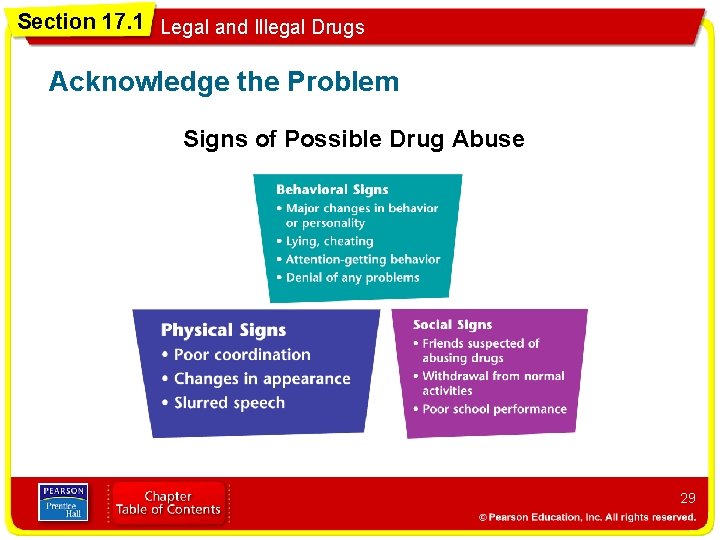 Section 17.1 Legal and Illegal Drugs

Acknowledge the Problem

Signs of Possible Drug Abuse

Behavioral Signs
• Major changes in behavior or personality
• Lying, cheating
• Attention-getting behavior
• Denial of any problems

Physical Signs
• Poor coordination
• Changes in appearance
• Slurred speech

Social Signs
• Friends suspected of abusing drugs
• Withdrawal from normal activities
• Poor school performance

PEARSON Prentice Hall

Chapter Table of Contents

29

© Pearson Education, Inc. All rights reserved.